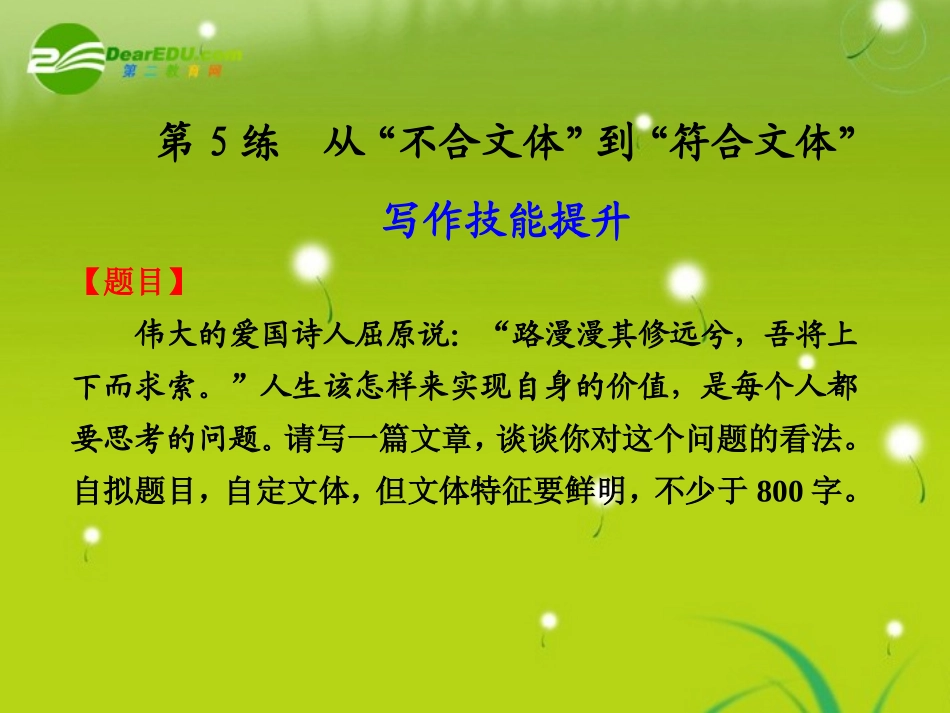 DearEDU.com
第二教育网

第 5 练　从“不合文体”到“符合文体”

写作技能提升

【题目】

伟大的爱国诗人屈原说：“路漫漫其修远兮，吾将上下而求索。”人生该怎样来实现自身的价值，是每个人都要思考的问题。请写一篇文章，谈谈你对这个问题的看法。自拟题目，自定文体，但文体特征要鲜明，不少于 800 字。